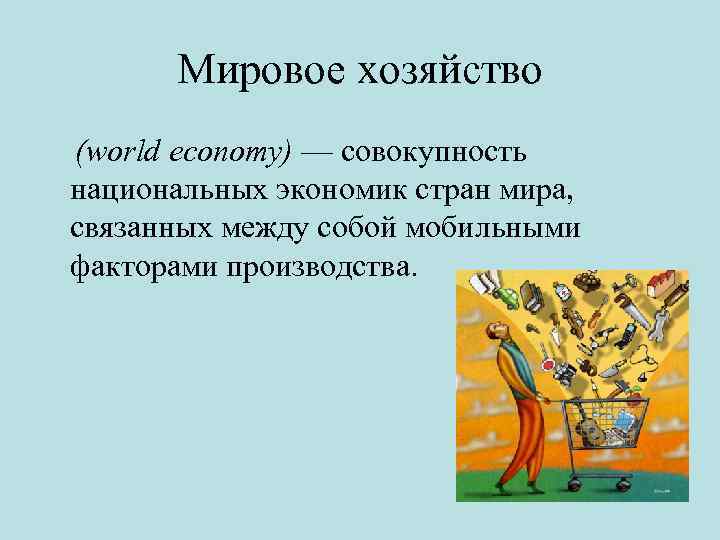 Мировое хозяйство

(world economy) — совокупность национальных экономик стран мира, связанных между собой мобильными факторами производства.